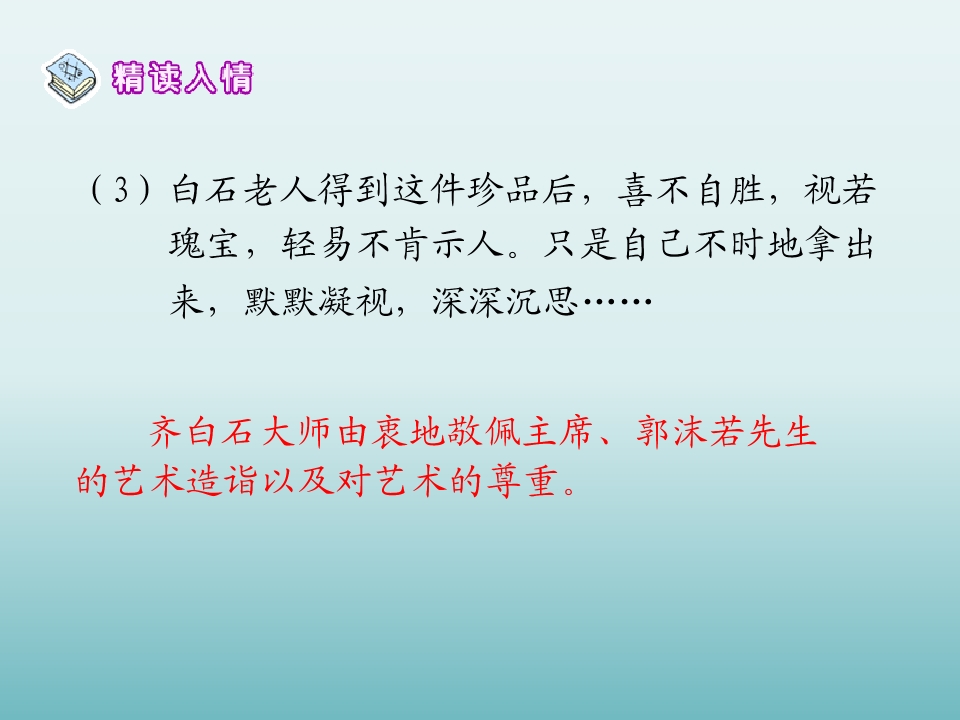 精读入情

（3）白石老人得到这件珍品后，喜不自胜，视若瑰宝，轻易不肯示人。只是自己不时地拿出来，默默凝视，深深沉思……

齐白石大师由衷地敬佩主席、郭沫若先生的艺术造诣以及对艺术的尊重。